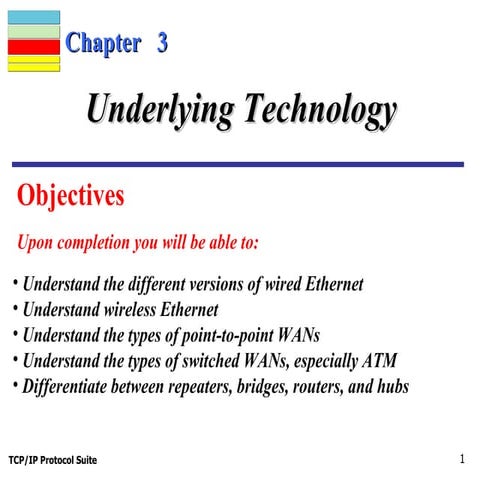 Chapter 3

Underlying Technology

Objectives

Upon completion you will be able to:

• Understand the different versions of wired Ethernet
• Understand wireless Ethernet
• Understand the types of point-to-point WANs
• Understand the types of switched WANs, especially ATM
• Differentiate between repeaters, bridges, routers, and hubs

TCP/IP Protocol Suite

1